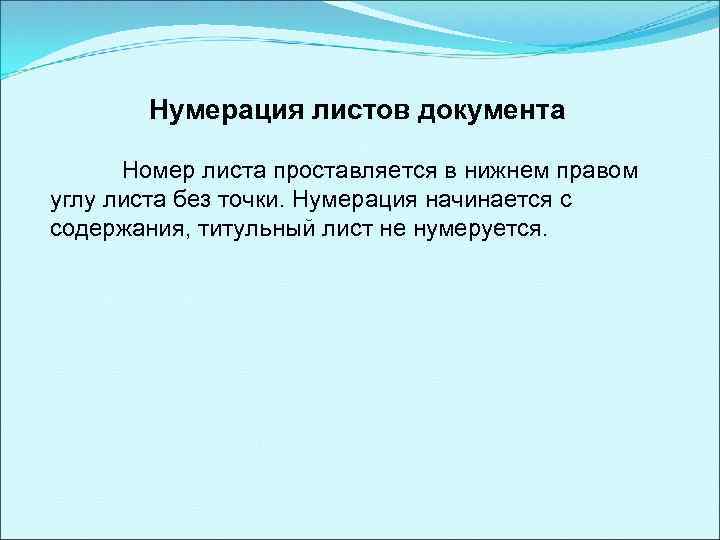 Нумерация листов документа

Номер листа проставляется в нижнем правом углу листа без точки. Нумерация начинается с содержания, титульный лист не нумеруется.